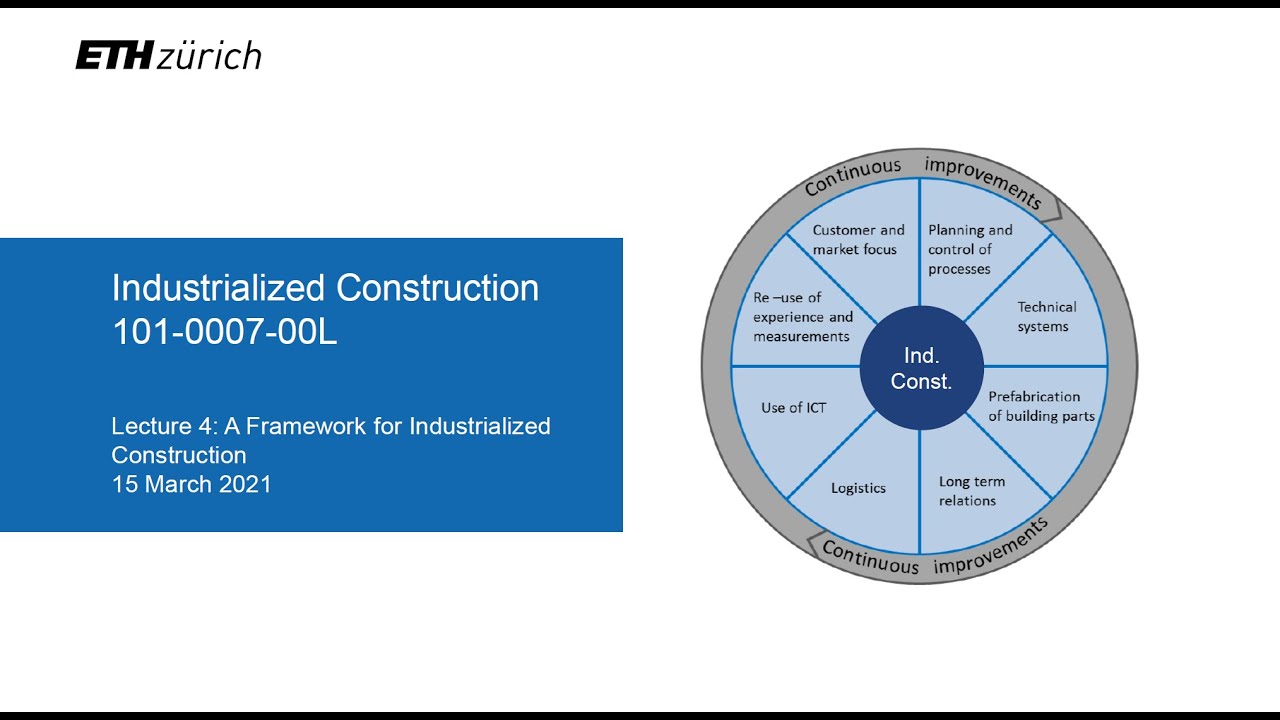 ETH zürich

Industrialized Construction
101-0007-00L

Lecture 4: A Framework for Industrialized Construction
15 March 2021

Continuous improvements

Customer and market focus

Planning and control of processes

Technical systems

Prefabrication of building parts

Long term relations

Logistics

Use of ICT

Re –use of experience and measurements

Ind. Const.

Continuous improvements